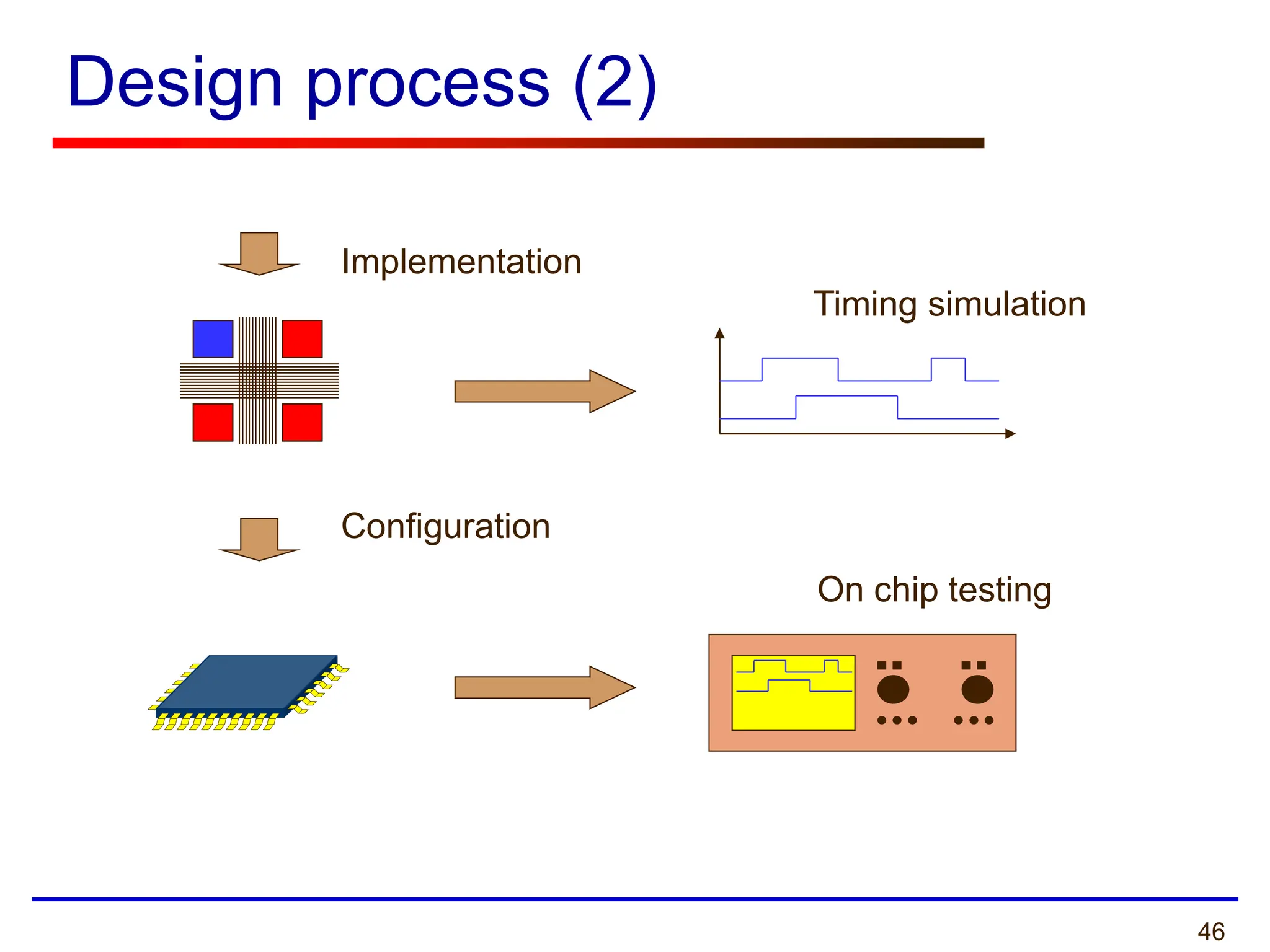 Design process (2)

Implementation

Timing simulation

Configuration

On chip testing

46